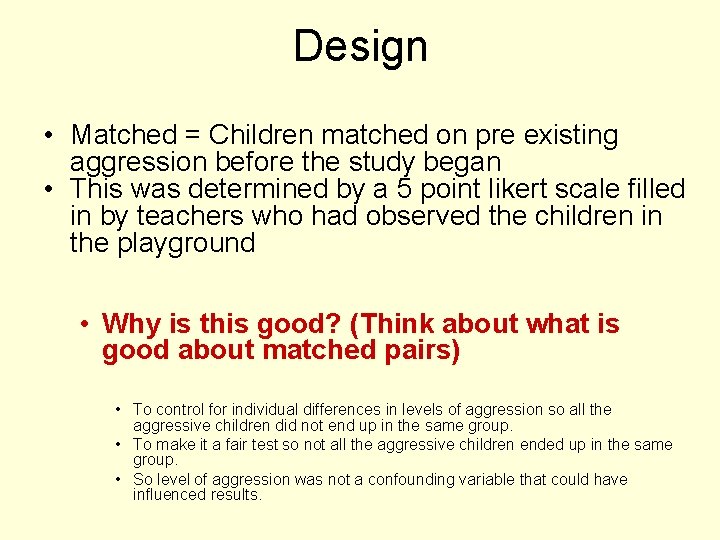 Design

• Matched = Children matched on pre existing aggression before the study began
• This was determined by a 5 point likert scale filled in by teachers who had observed the children in the playground

• Why is this good? (Think about what is good about matched pairs)

• To control for individual differences in levels of aggression so all the aggressive children did not end up in the same group.
• To make it a fair test so not all the aggressive children ended up in the same group.
• So level of aggression was not a confounding variable that could have influenced results.